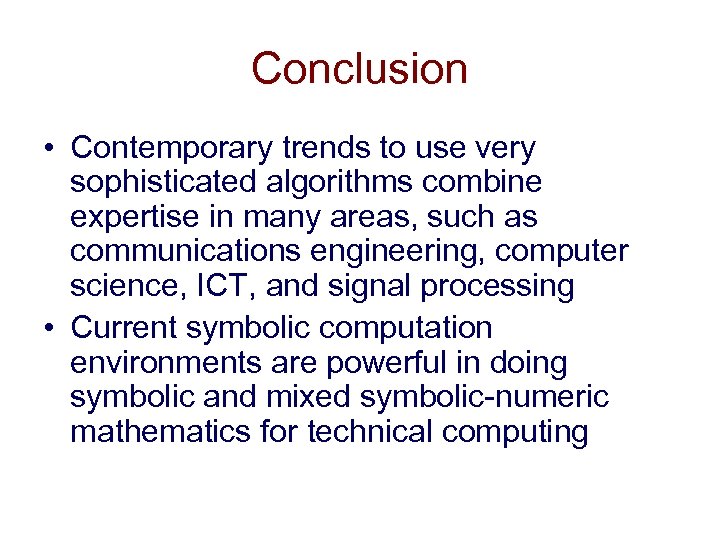 Conclusion

• Contemporary trends to use very sophisticated algorithms combine expertise in many areas, such as communications engineering, computer science, ICT, and signal processing
• Current symbolic computation environments are powerful in doing symbolic and mixed symbolic-numeric mathematics for technical computing